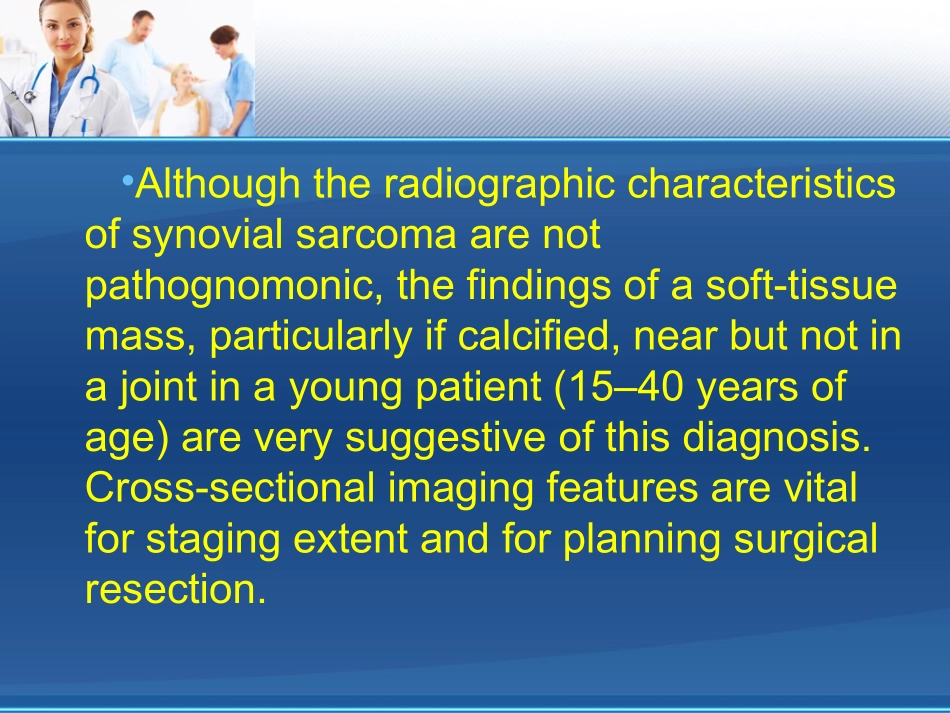 •Although the radiographic characteristics of synovial sarcoma are not pathognomonic, the findings of a soft-tissue mass, particularly if calcified, near but not in a joint in a young patient (15–40 years of age) are very suggestive of this diagnosis. Cross-sectional imaging features are vital for staging extent and for planning surgical resection.